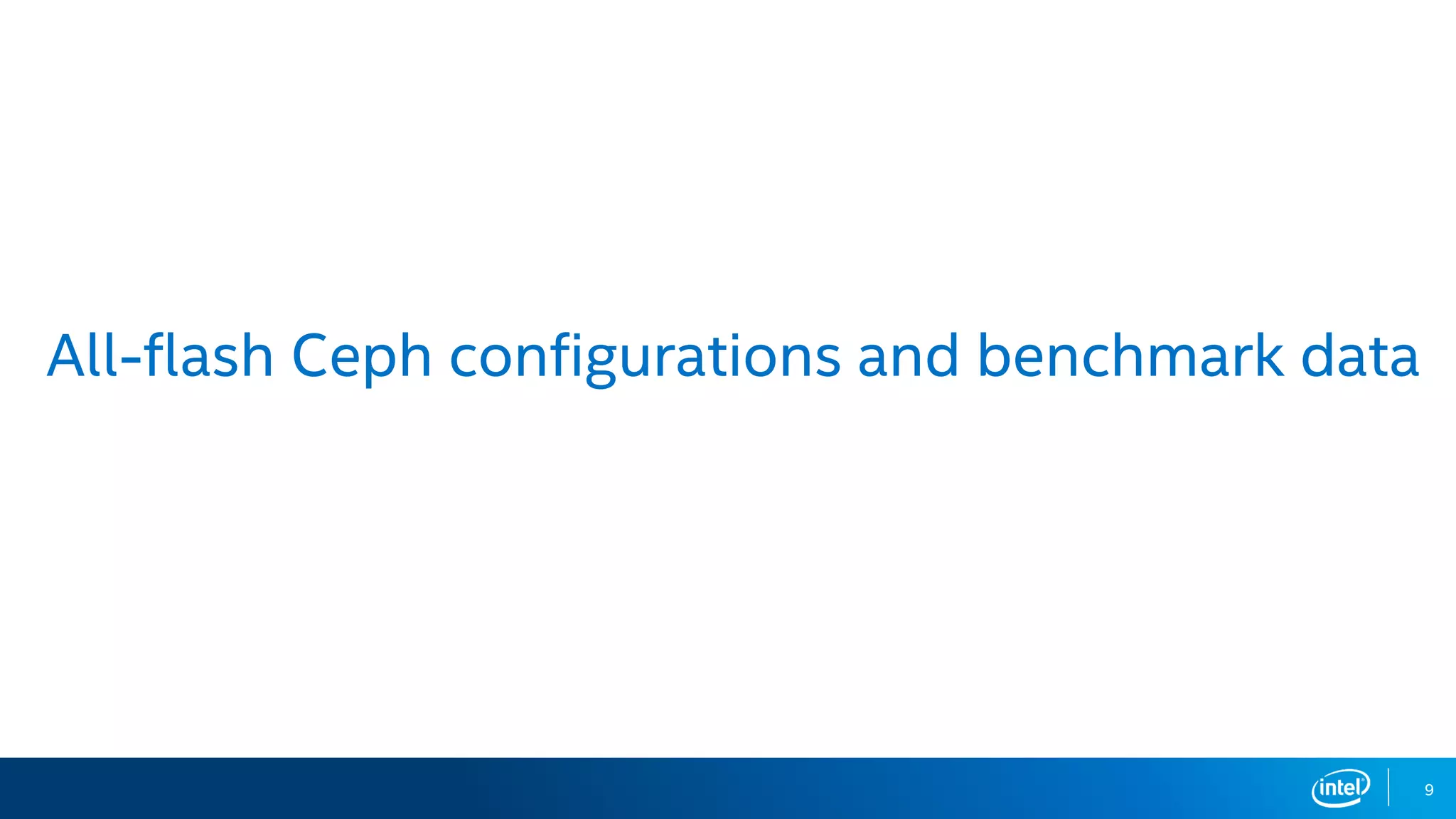 All-flash Ceph configurations and benchmark data

intel

9